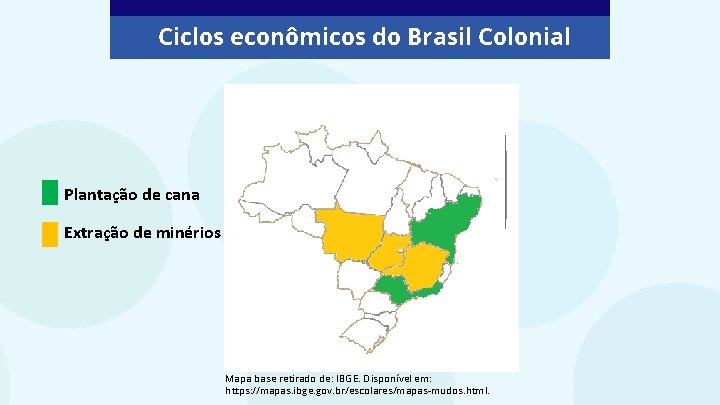 Ciclos econômicos do Brasil Colonial

Plantação de cana

Extração de minérios

Mapa base retirado de: IBGE. Disponível em: https://mapas.ibge.gov.br/escolares/mapas-mudos.html.